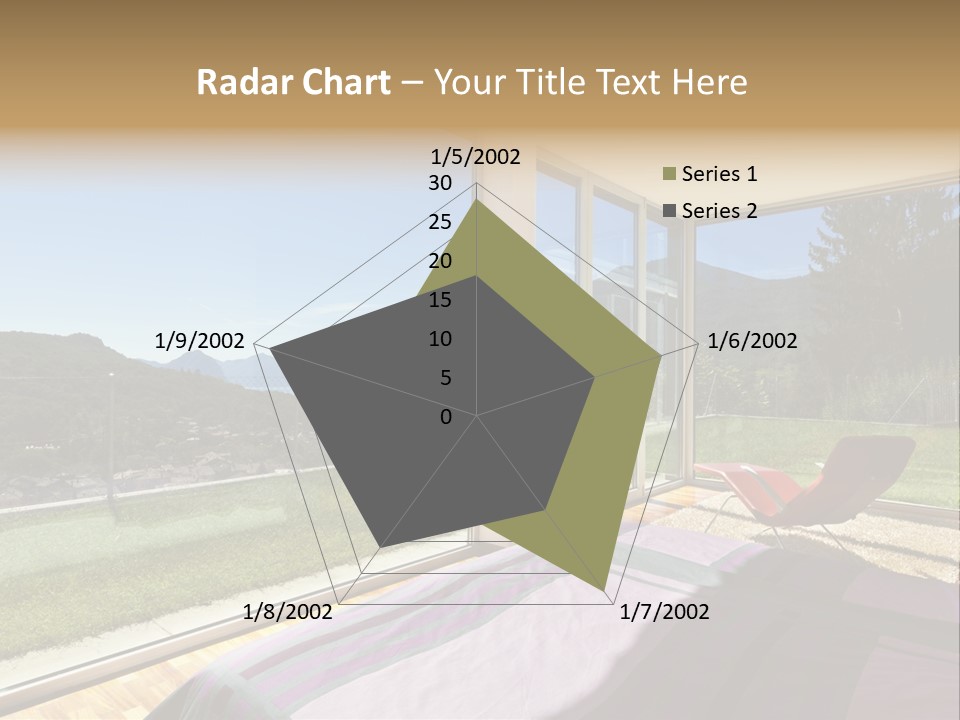 Radar Chart – Your Title Text Here

1/5/2002
30
25
20
15
10
5
0
1/6/2002
1/7/2002
1/8/2002
1/9/2002

Series 1
Series 2